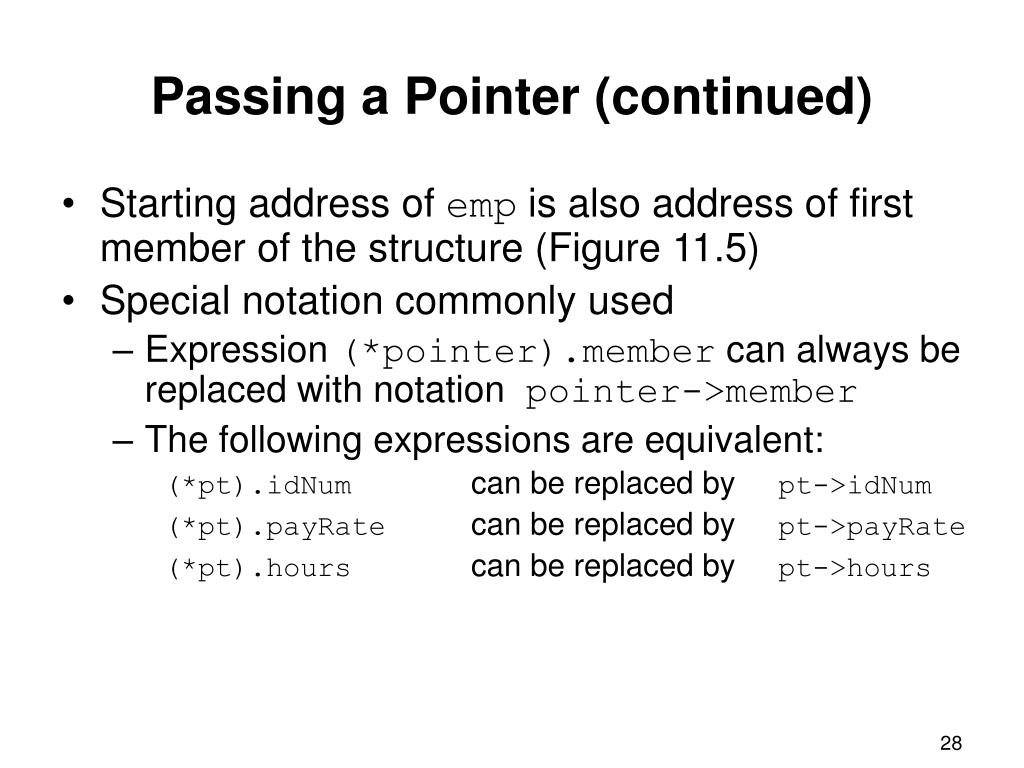 Passing a Pointer (continued)

• Starting address of emp is also address of first member of the structure (Figure 11.5)
• Special notation commonly used
– Expression (*pointer).member can always be replaced with notation pointer->member
– The following expressions are equivalent:
(*pt).idNum can be replaced by pt->idNum
(*pt).payRate can be replaced by pt->payRate
(*pt).hours can be replaced by pt->hours

28